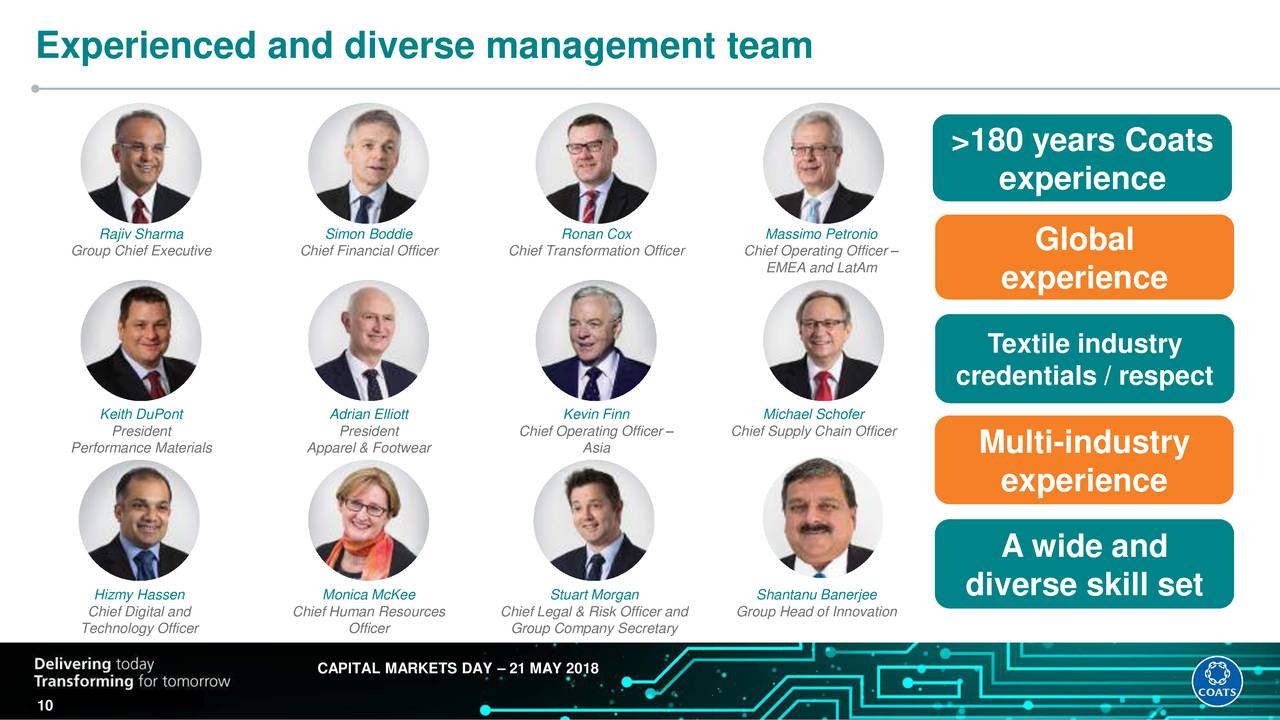 Experienced and diverse management team

Rajiv Sharma
Group Chief Executive

Simon Boddie
Chief Financial Officer

Ronan Cox
Chief Transformation Officer

Massimo Petronio
Chief Operating Officer – EMEA and LatAm

Keith DuPont
President
Performance Materials

Adrian Elliott
President
Apparel & Footwear

Kevin Finn
Chief Operating Officer – Asia

Michael Schofer
Chief Supply Chain Officer

Hizmy Hassen
Chief Digital and Technology Officer

Monica McKee
Chief Human Resources Officer

Stuart Morgan
Chief Legal & Risk Officer and Group Company Secretary

Shantanu Banerjee
Group Head of Innovation

>180 years Coats experience

Global experience

Textile industry credentials / respect

Multi-industry experience

A wide and diverse skill set

Delivering today
Transforming for tomorrow

CAPITAL MARKETS DAY – 21 MAY 2018

COATS

10